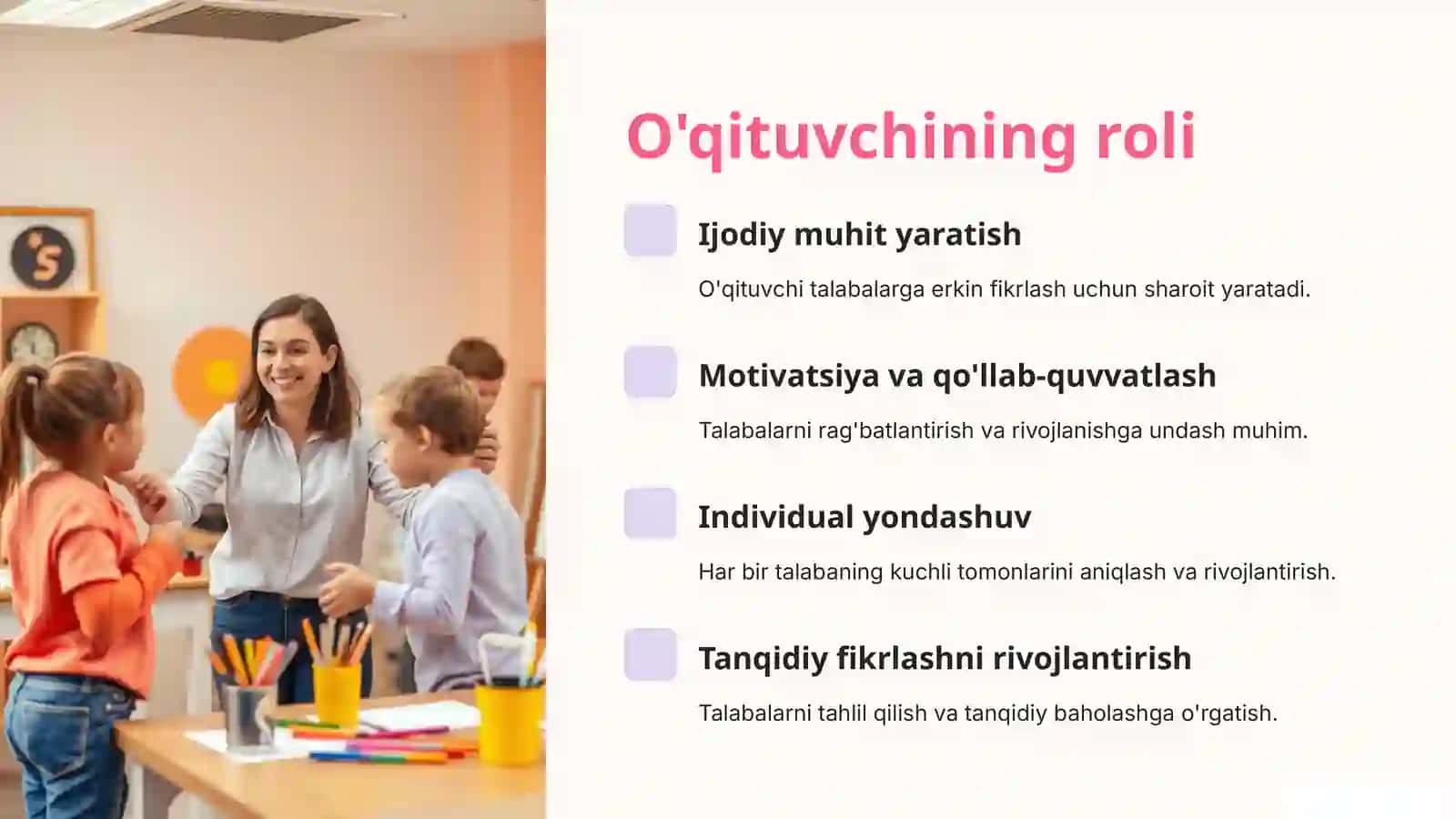 O'qituvchining roli

Ijodiy muhit yaratish

O'qituvchi talabalarga erkin fikrlash uchun sharoit yaratadi.

Motivatsiya va qo'llab-quvvatlash

Talabalarni rag'batlantirish va rivojlanishga undash muhim.

Individual yondashuv

Har bir talabaning kuchli tomonlarini aniqlash va rivojlantirish.

Tanqidiy fikrlashni rivojlantirish

Talabalarni tahlil qilish va tanqidiy baholashga o'rgatish.